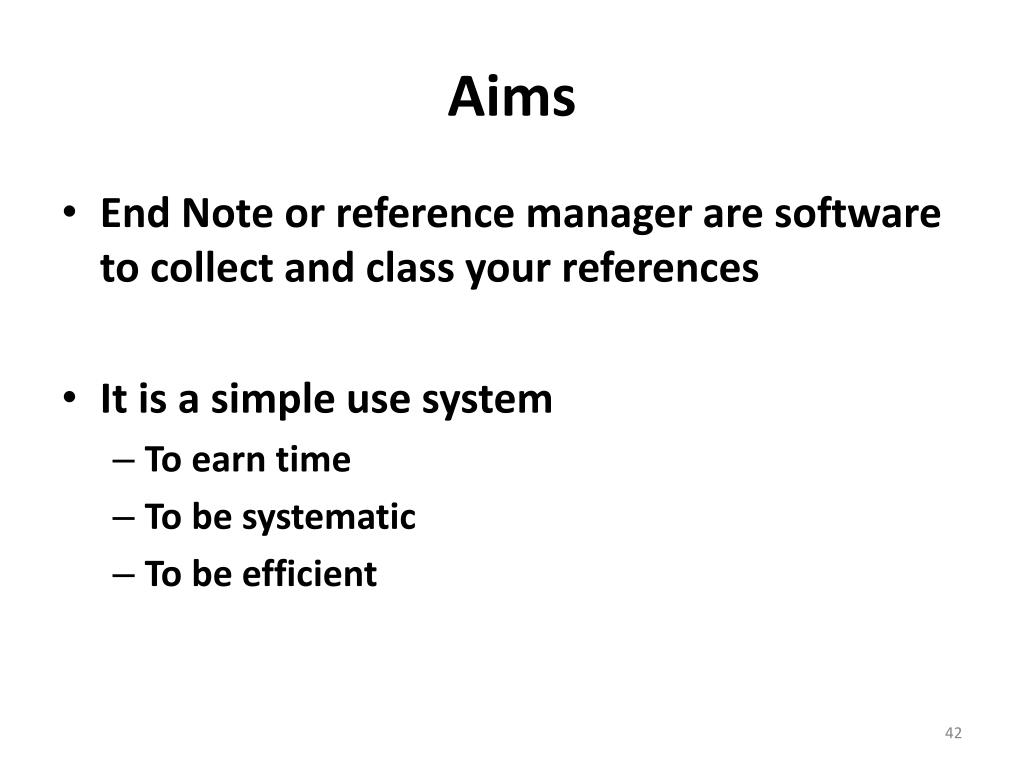 Aims

• End Note or reference manager are software to collect and class your references

• It is a simple use system
– To earn time
– To be systematic
– To be efficient

42